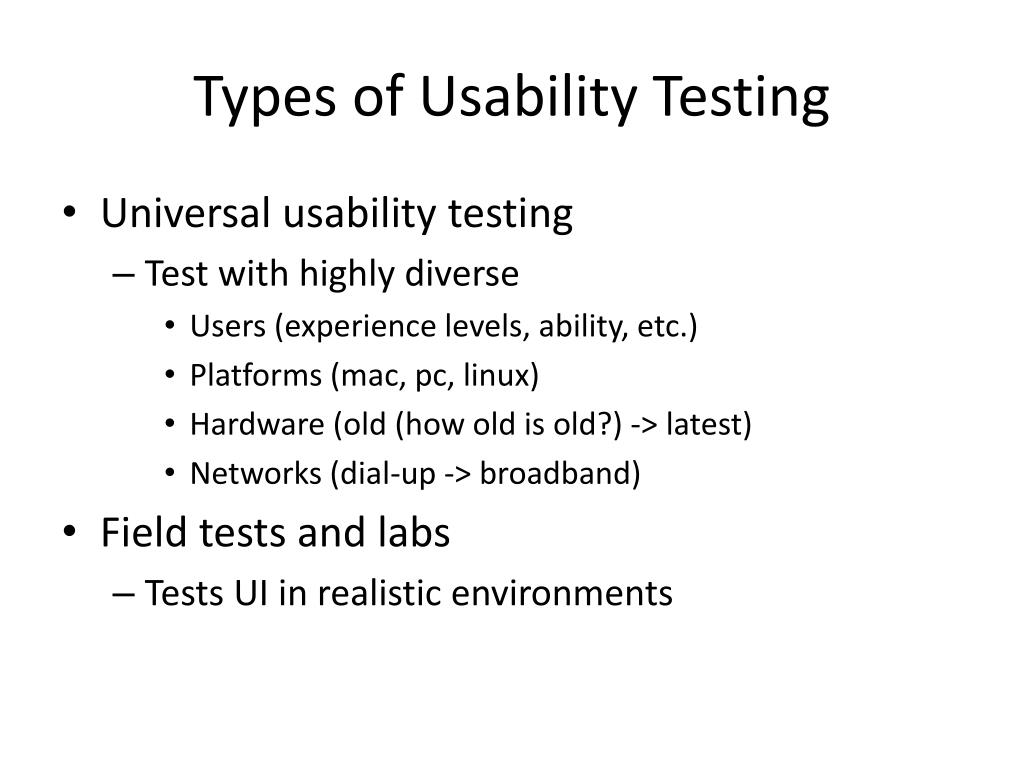 Types of Usability Testing

• Universal usability testing
  – Test with highly diverse
    • Users (experience levels, ability, etc.)
    • Platforms (mac, pc, linux)
    • Hardware (old (how old is old?) -> latest)
    • Networks (dial-up -> broadband)
• Field tests and labs
  – Tests UI in realistic environments